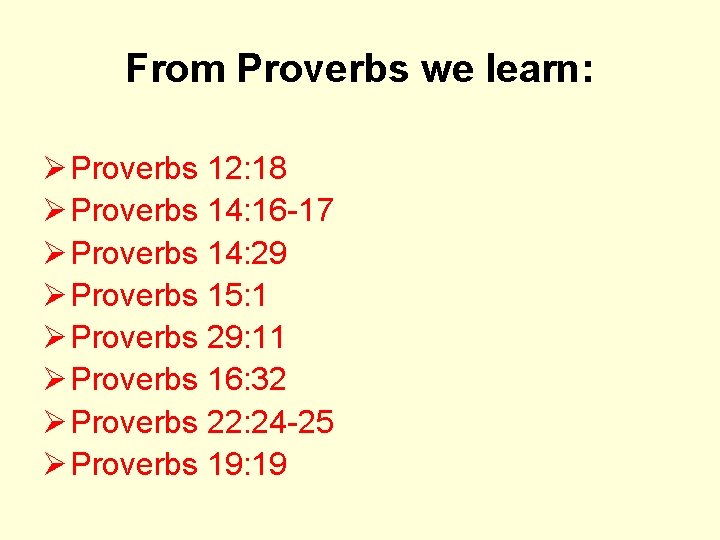 From Proverbs we learn:

➢ Proverbs 12:18
➢ Proverbs 14:16-17
➢ Proverbs 14:29
➢ Proverbs 15:1
➢ Proverbs 29:11
➢ Proverbs 16:32
➢ Proverbs 22:24-25
➢ Proverbs 19:19